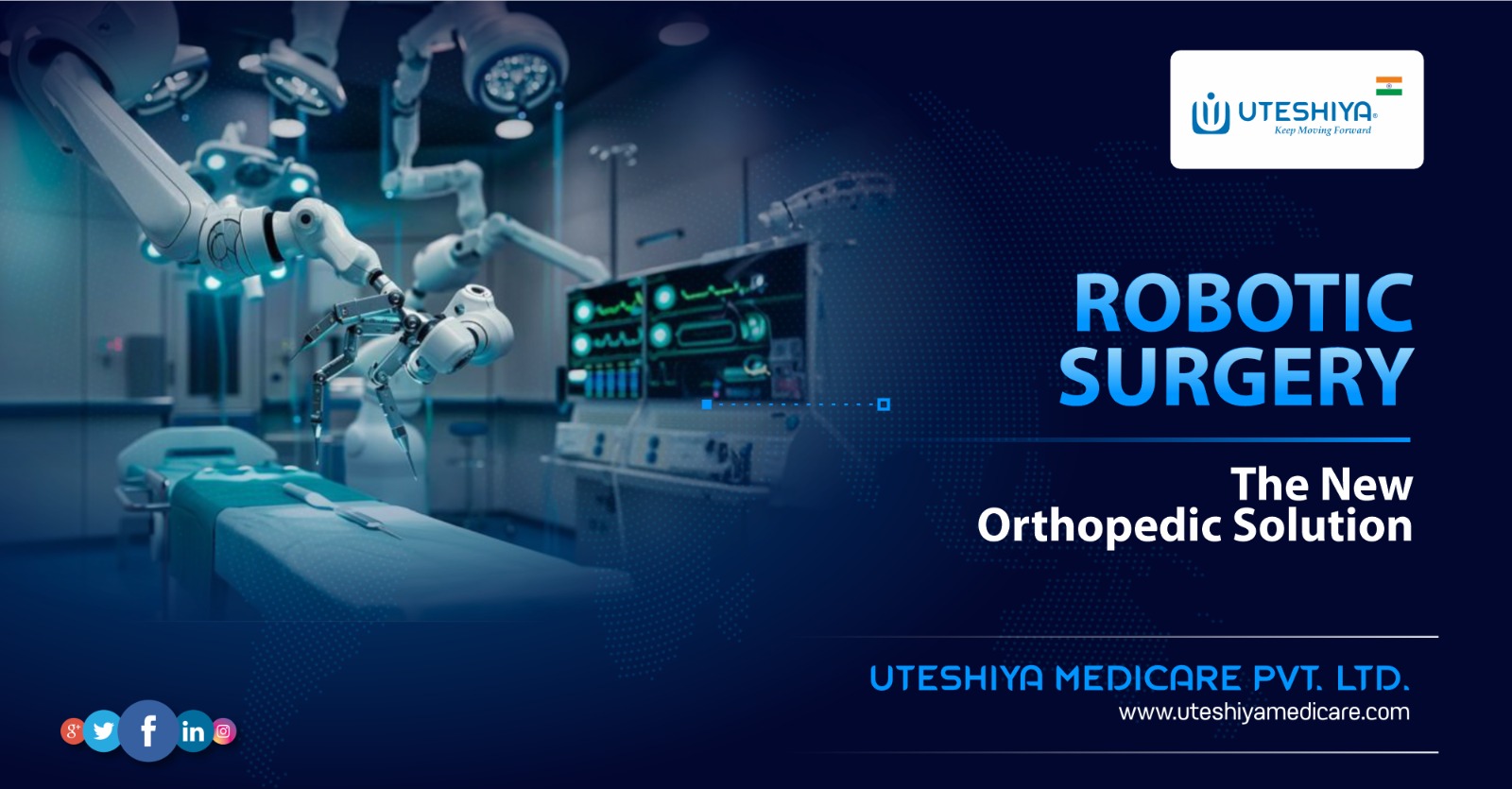 UTESHIYA®
Keep Moving Forward

ROBOTIC SURGERY

The New Orthopedic Solution

UTESHIYA MEDICARE PVT. LTD.
www.uteshiyamedicare.com

g+ f in